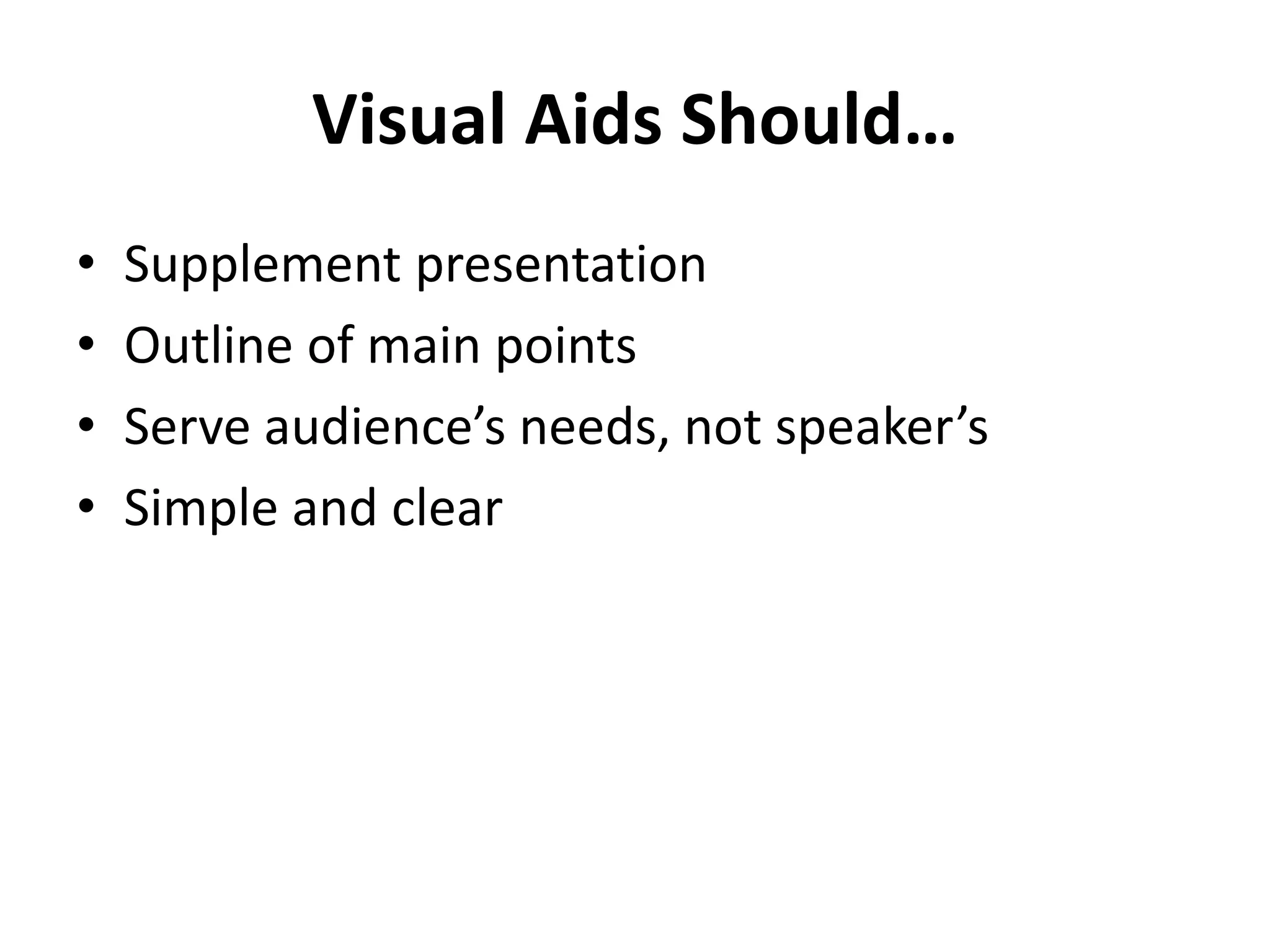 Visual Aids Should…

• Supplement presentation
• Outline of main points
• Serve audience’s needs, not speaker’s
• Simple and clear